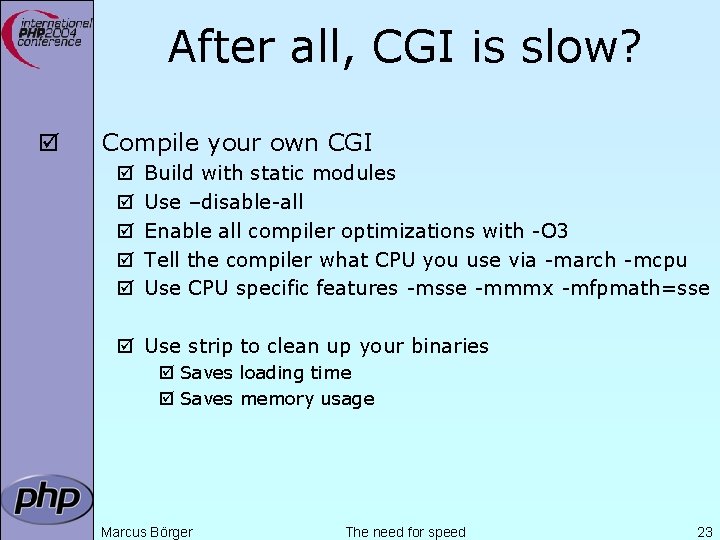 international PHP2004 conference

After all, CGI is slow?

☑ Compile your own CGI
☑ Build with static modules
☑ Use –disable-all
☑ Enable all compiler optimizations with -O3
☑ Tell the compiler what CPU you use via -march -mcpu
☑ Use CPU specific features -msse -mmmx -mfpmath=sse

☑ Use strip to clean up your binaries
☑ Saves loading time
☑ Saves memory usage

php

Marcus Börger The need for speed 23